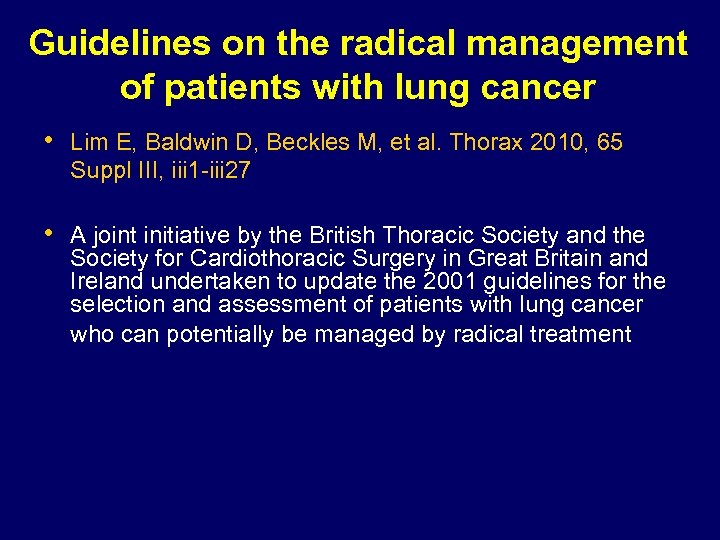 Guidelines on the radical management of patients with lung cancer

• Lim E, Baldwin D, Beckles M, et al. Thorax 2010, 65 Suppl III, iii1-iii27

• A joint initiative by the British Thoracic Society and the Society for Cardiothoracic Surgery in Great Britain and Ireland undertaken to update the 2001 guidelines for the selection and assessment of patients with lung cancer who can potentially be managed by radical treatment